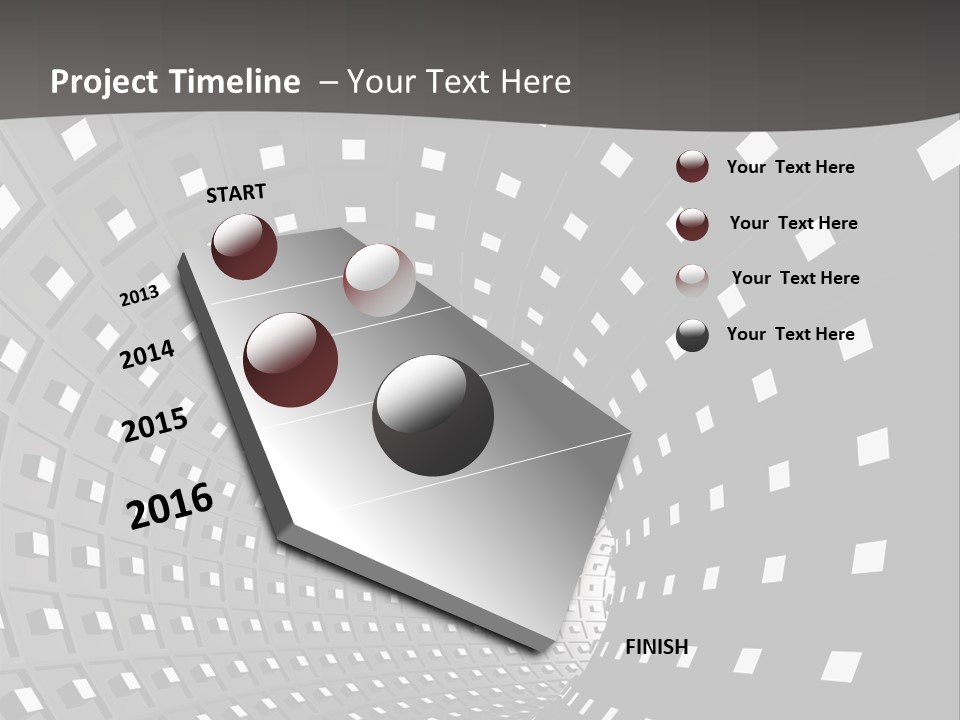 Project Timeline – Your Text Here

START

2013

2014

2015

2016

FINISH

Your Text Here

Your Text Here

Your Text Here

Your Text Here